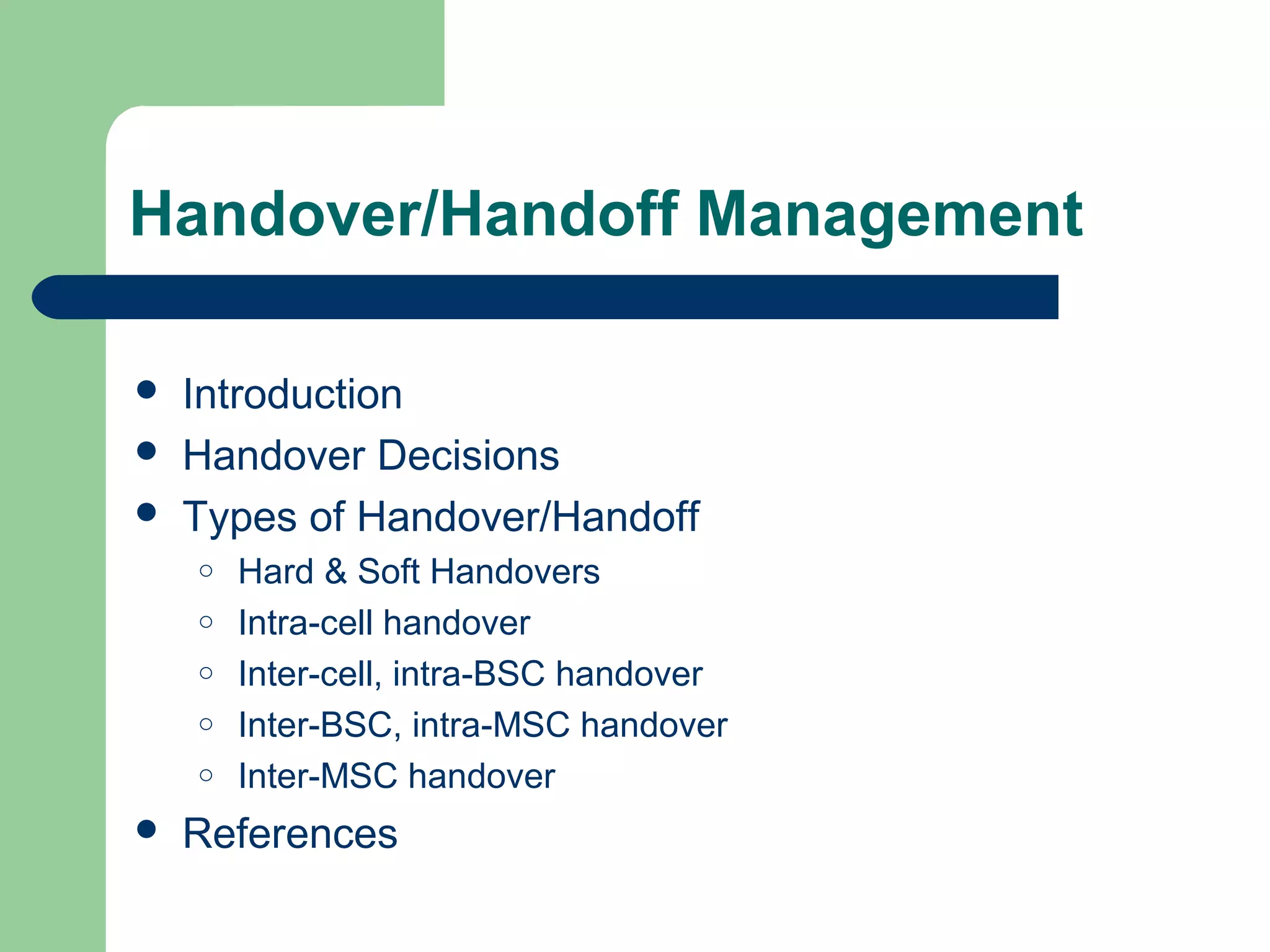 Handover/Handoff Management

- Introduction
- Handover Decisions
- Types of Handover/Handoff
  - Hard & Soft Handovers
  - Intra-cell handover
  - Inter-cell, intra-BSC handover
  - Inter-BSC, intra-MSC handover
  - Inter-MSC handover
- References